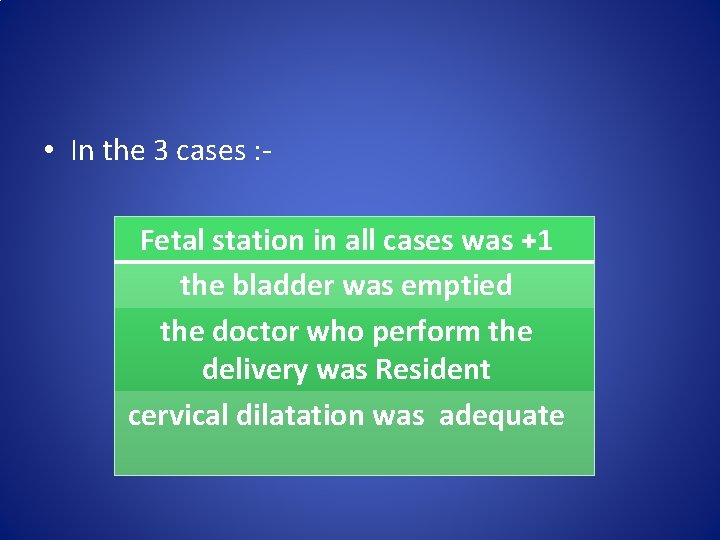 • In the 3 cases :-

| Fetal station in all cases was +1 |
|---|
| the bladder was emptied |
| the doctor who perform the delivery was Resident |
| cervical dilatation was adequate |